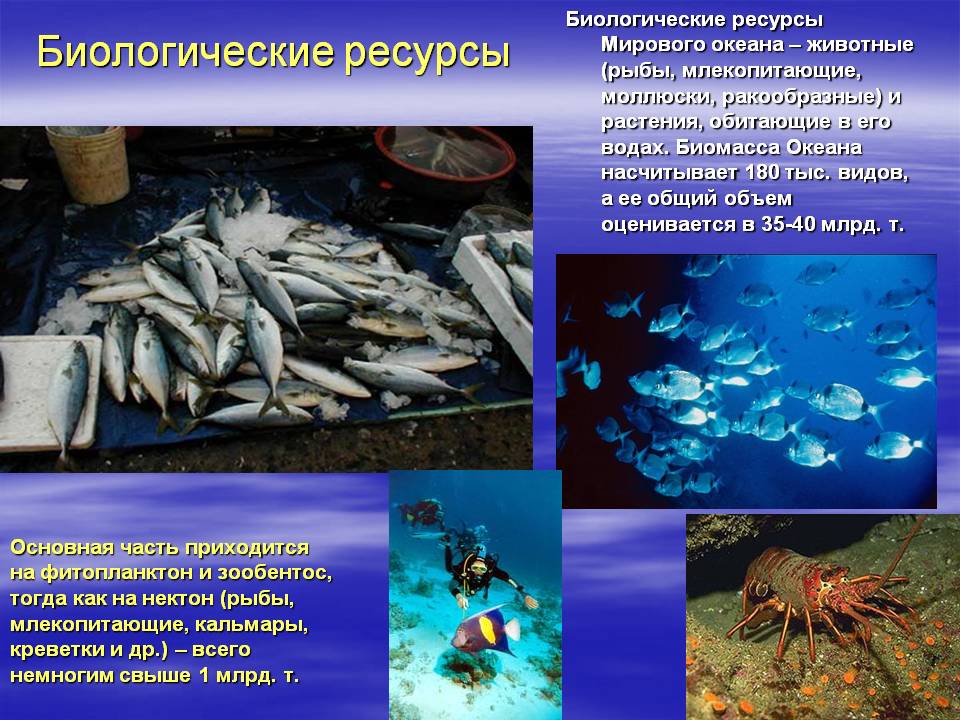 Биологические ресурсы

Биологические ресурсы Мирового океана – животные (рыбы, млекопитающие, моллюски, ракообразные) и растения, обитающие в его водах. Биомасса Океана насчитывает 180 тыс. видов, а ее общий объем оценивается в 35-40 млрд. т.

Основная часть приходится на фитопланктон и зообентос, тогда как на нектон (рыбы, млекопитающие, кальмары, креветки и др.) – всего немногим свыше 1 млрд. т.